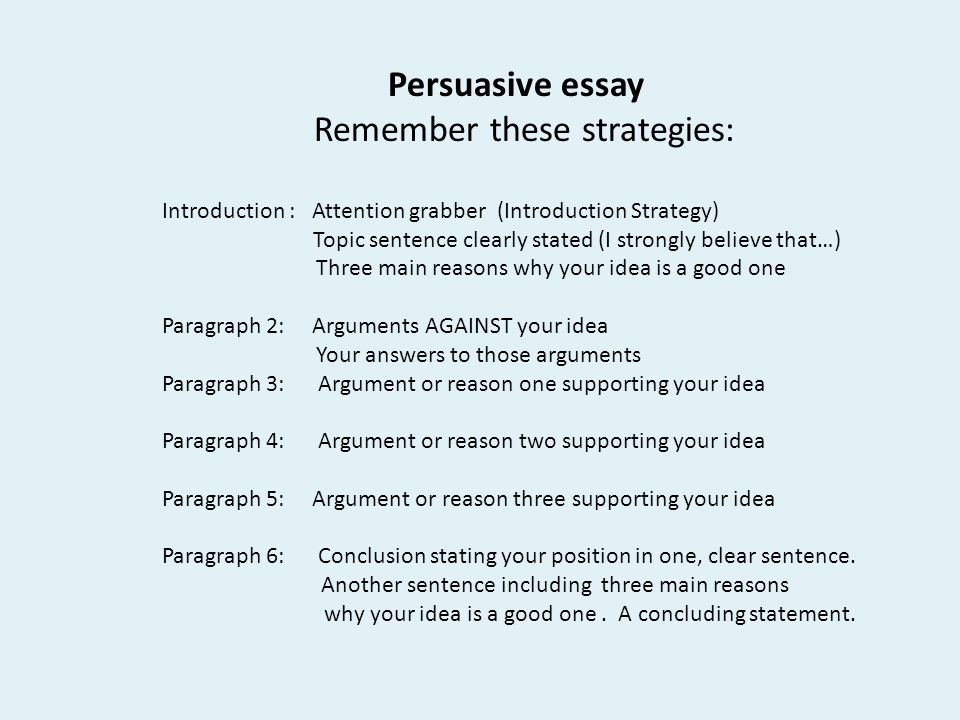 Persuasive essay
Remember these strategies:

Introduction : Attention grabber (Introduction Strategy)
Topic sentence clearly stated (I strongly believe that…)
Three main reasons why your idea is a good one

Paragraph 2: Arguments AGAINST your idea
Your answers to those arguments
Paragraph 3: Argument or reason one supporting your idea

Paragraph 4: Argument or reason two supporting your idea

Paragraph 5: Argument or reason three supporting your idea

Paragraph 6: Conclusion stating your position in one, clear sentence.
Another sentence including three main reasons why your idea is a good one . A concluding statement.